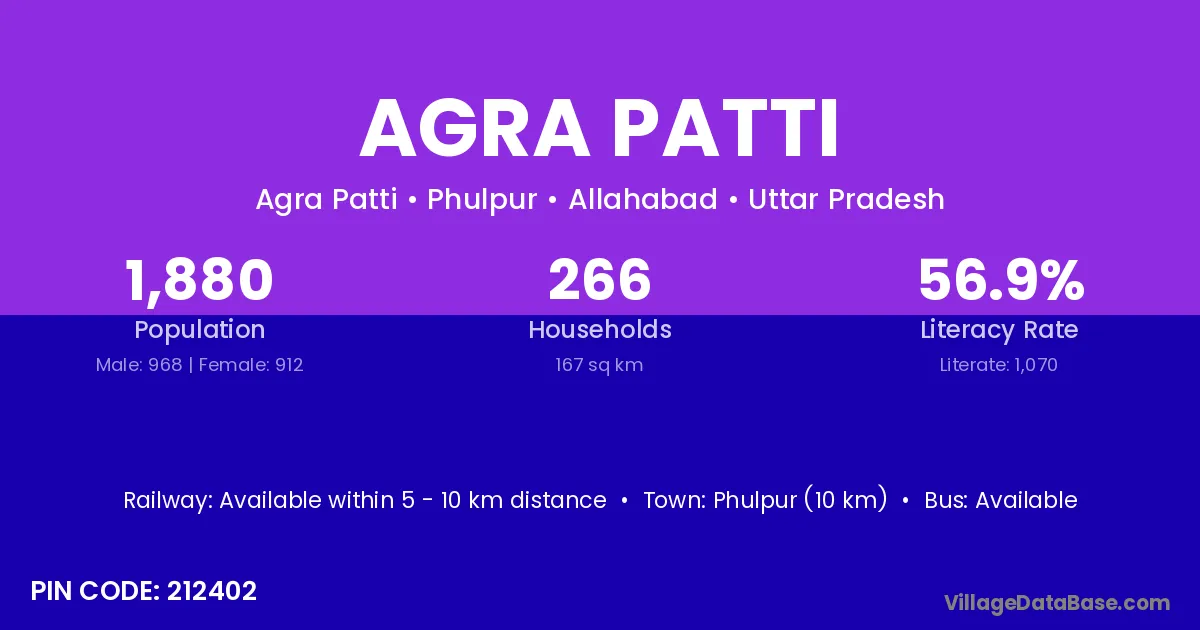 AGRA PATTI

Agra Patti • Phulpur • Allahabad • Uttar Pradesh

1,880
Population
Male: 968 | Female: 912

266
Households
167 sq km

56.9%
Literacy Rate
Literate: 1,070

Railway: Available within 5 - 10 km distance • Town: Phulpur (10 km) • Bus: Available

PIN CODE: 212402

VillageDataBase.com